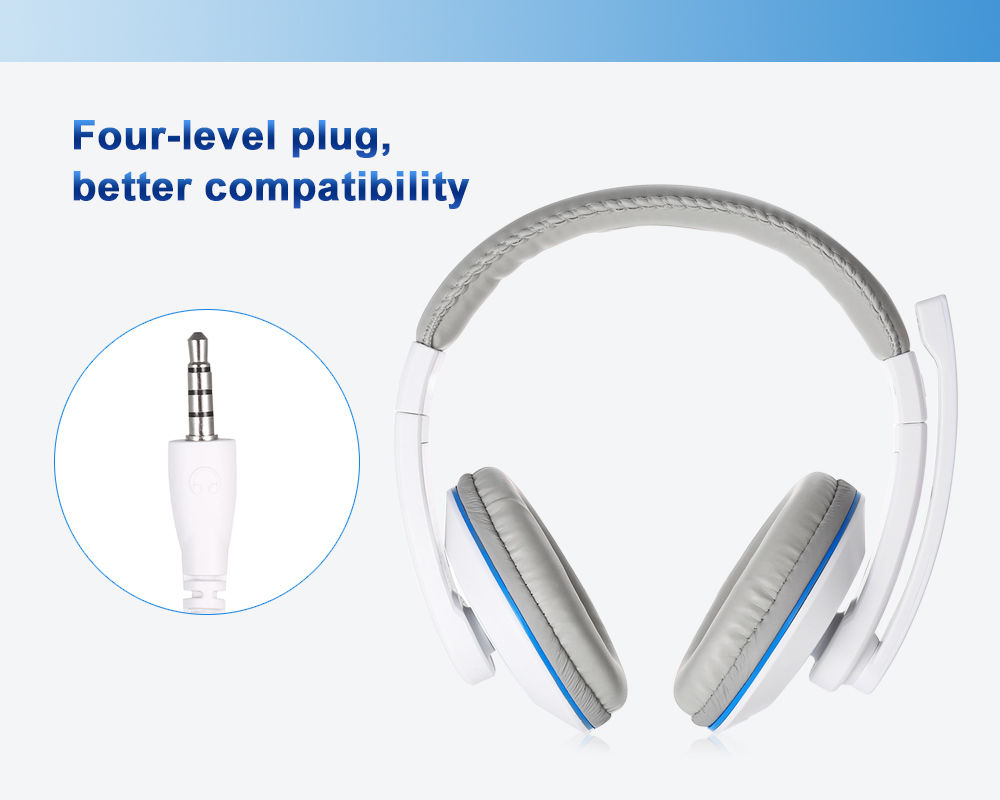 Four-level plug,
better compatibility